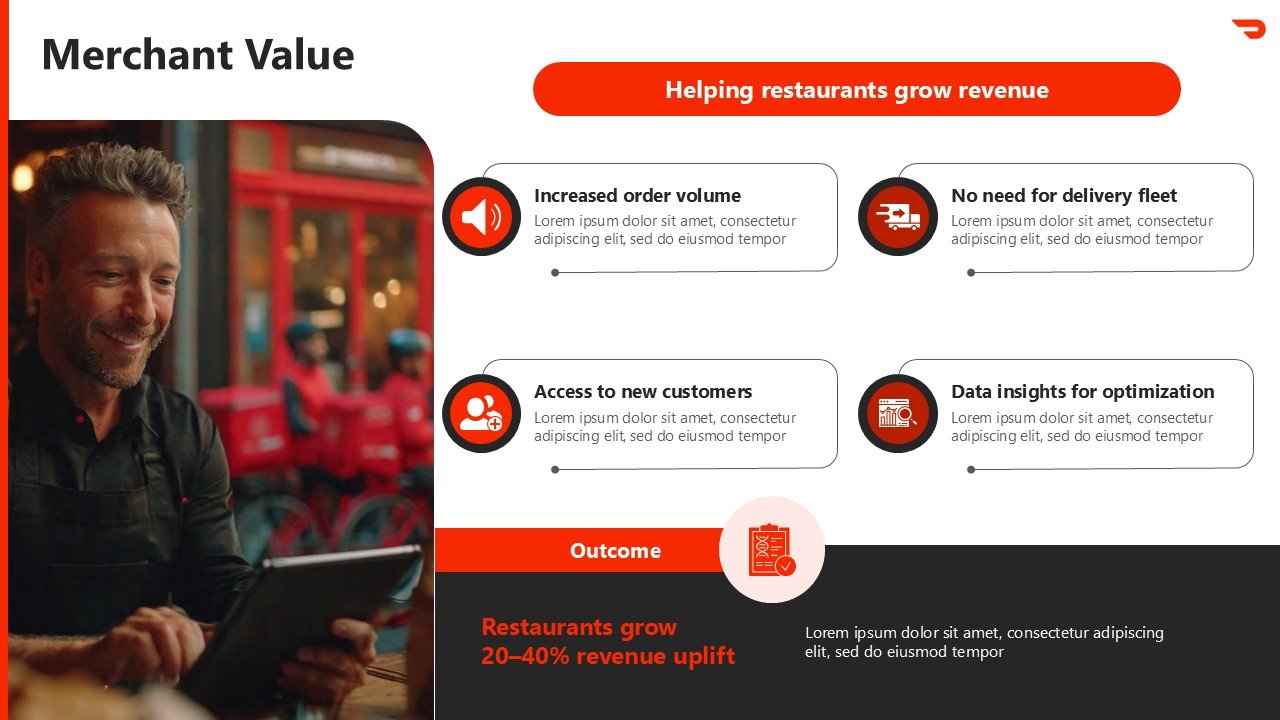 Merchant Value

Helping restaurants grow revenue

Increased order volume
Lorem ipsum dolor sit amet, consectetur adipiscing elit, sed do eiusmod tempor

No need for delivery fleet
Lorem ipsum dolor sit amet, consectetur adipiscing elit, sed do eiusmod tempor

Access to new customers
Lorem ipsum dolor sit amet, consectetur adipiscing elit, sed do eiusmod tempor

Data insights for optimization
Lorem ipsum dolor sit amet, consectetur adipiscing elit, sed do eiusmod tempor

Outcome

Restaurants grow
20–40% revenue uplift

Lorem ipsum dolor sit amet, consectetur adipiscing elit, sed do eiusmod tempor